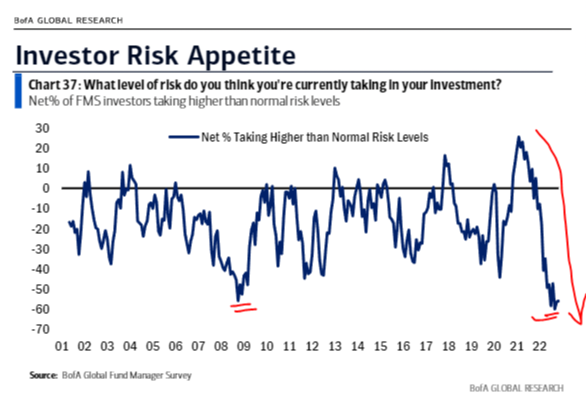 BofA GLOBAL RESEARCH

Investor Risk Appetite

Chart 37: What level of risk do you think you're currently taking in your investment?
Net% of FMS investors taking higher than normal risk levels

Net % Taking Higher than Normal Risk Levels

30
20
10
0
-10
-20
-30
-40
-50
-60
-70

01 02 03 04 05 06 07 08 09 10 11 12 13 14 15 16 17 18 19 20 21 22

Source: BofA Global Fund Manager Survey

BofA GLOBAL RESEARCH